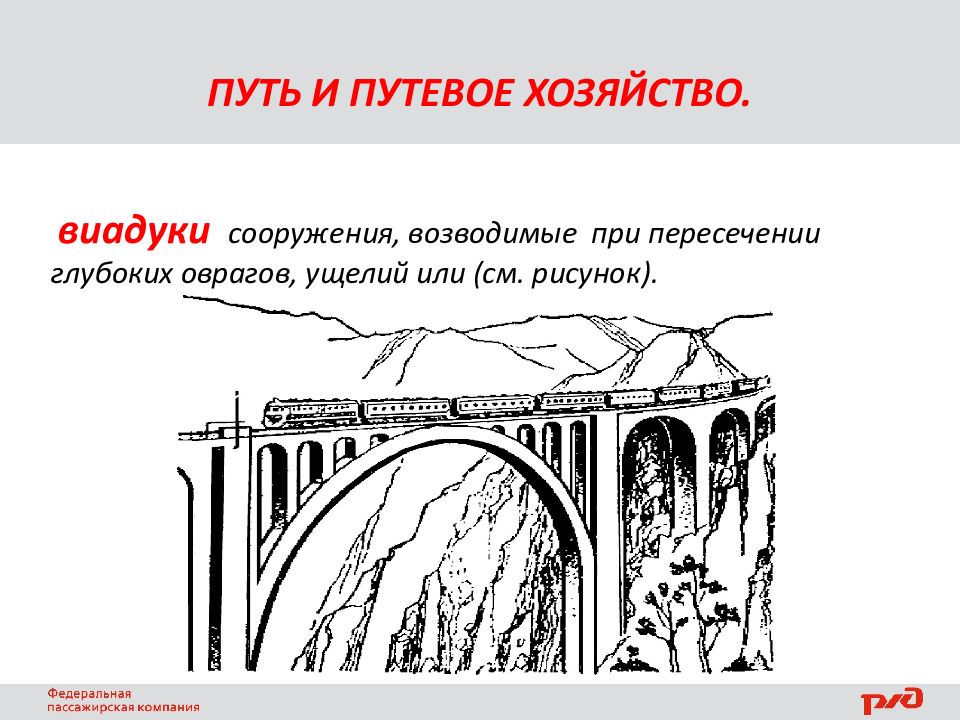 ПУТЬ И ПУТЕВОЕ ХОЗЯЙСТВО.

виадуки сооружения, возводимые при пересечении глубоких оврагов, ущелий или (см. рисунок).

Федеральная пассажирская компания

РЖД